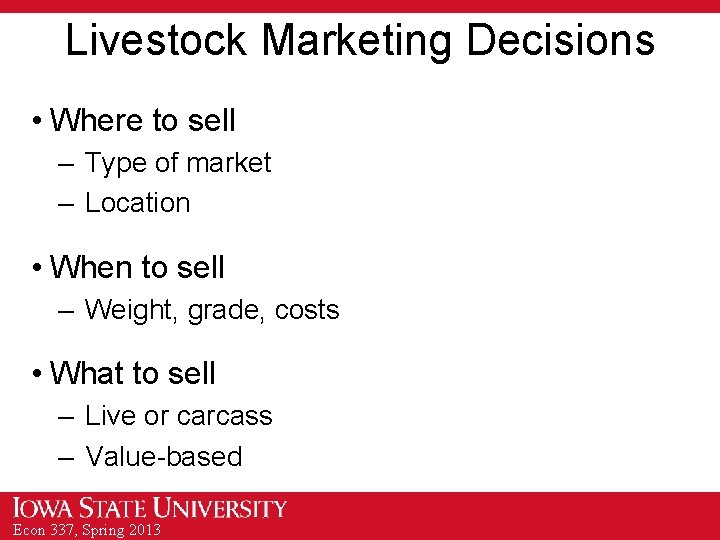 Livestock Marketing Decisions

• Where to sell
– Type of market
– Location

• When to sell
– Weight, grade, costs

• What to sell
– Live or carcass
– Value-based

IOWA STATE UNIVERSITY
Econ 337, Spring 2013